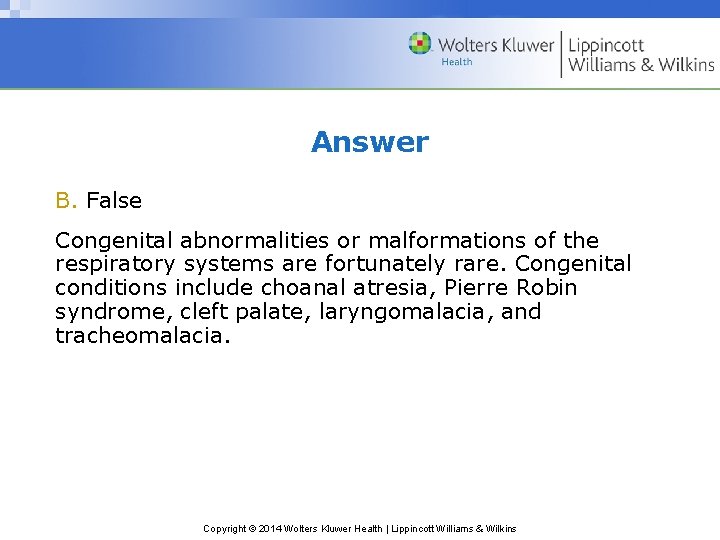 Wolters Kluwer Health | Lippincott Williams & Wilkins

Answer

B. False

Congenital abnormalities or malformations of the respiratory systems are fortunately rare. Congenital conditions include choanal atresia, Pierre Robin syndrome, cleft palate, laryngomalacia, and tracheomalacia.

Copyright © 2014 Wolters Kluwer Health | Lippincott Williams & Wilkins